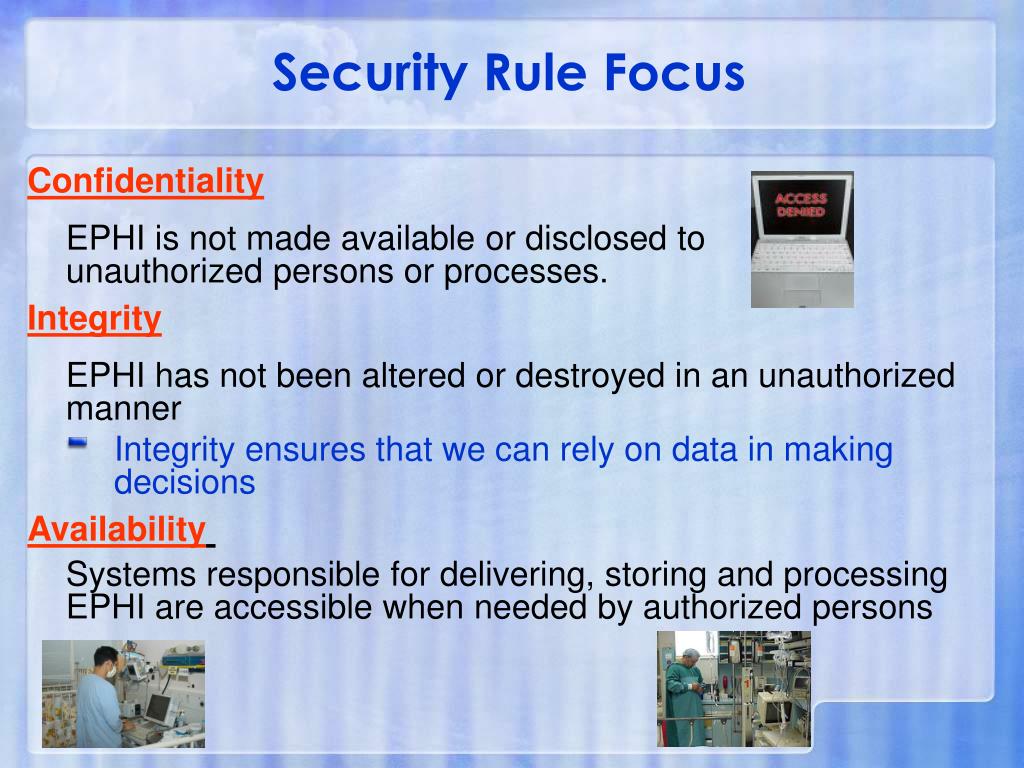 Security Rule Focus

Confidentiality

EPHI is not made available or disclosed to unauthorized persons or processes.

ACCESS DENIED

Integrity

EPHI has not been altered or destroyed in an unauthorized manner

Integrity ensures that we can rely on data in making decisions

Availability

Systems responsible for delivering, storing and processing EPHI are accessible when needed by authorized persons